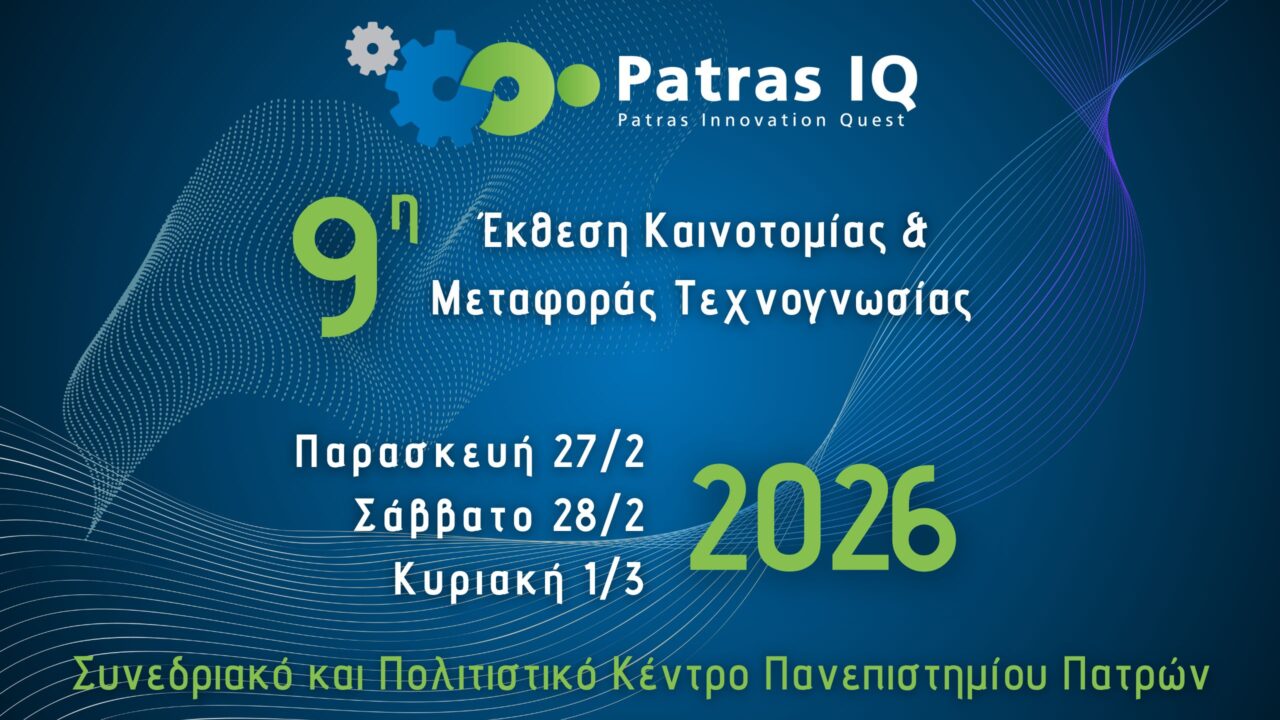 Patras IQ
Patras Innovation Quest

9η Έκθεση Καινοτομίας & Μεταφοράς Τεχνογνωσίας

Παρασκευή 27/2
Σάββατο 28/2
Κυριακή 1/3

2026

Συνεδριακό και Πολιτιστικό Κέντρο Πανεπιστημίου Πατρών